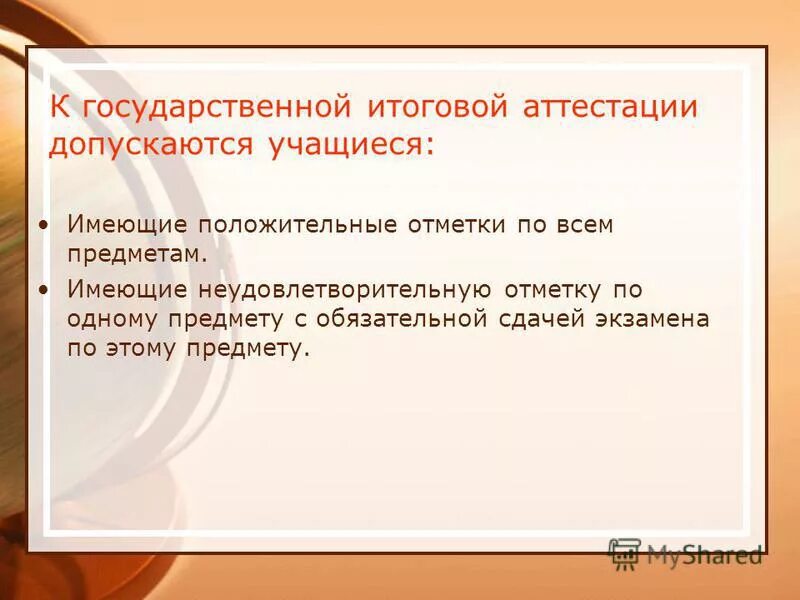 К государственной итоговой аттестации допускаются учащиеся:

• Имеющие положительные отметки по всем предметам.
• Имеющие неудовлетворительную отметку по одному предмету с обязательной сдачей экзамена по этому предмету.

MyShared